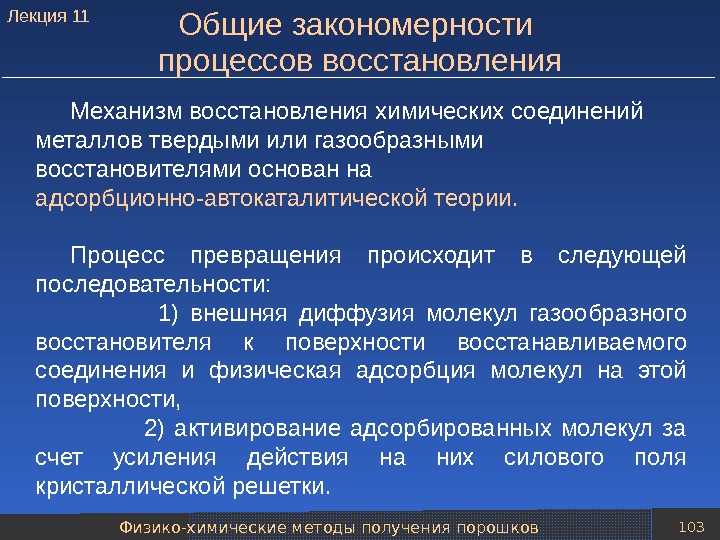 Лекция 11

Общие закономерности процессов восстановления

Механизм восстановления химических соединений металлов твердыми или газообразными восстановителями основан на адсорбционно-автокаталитической теории.

Процесс превращения происходит в следующей последовательности:

1) внешняя диффузия молекул газообразного восстановителя к поверхности восстанавливаемого соединения и физическая адсорбция молекул на этой поверхности,

2) активирование адсорбированных молекул за счет усиления действия на них силового поля кристаллической решетки.

Физико-химические методы получения порошков

103